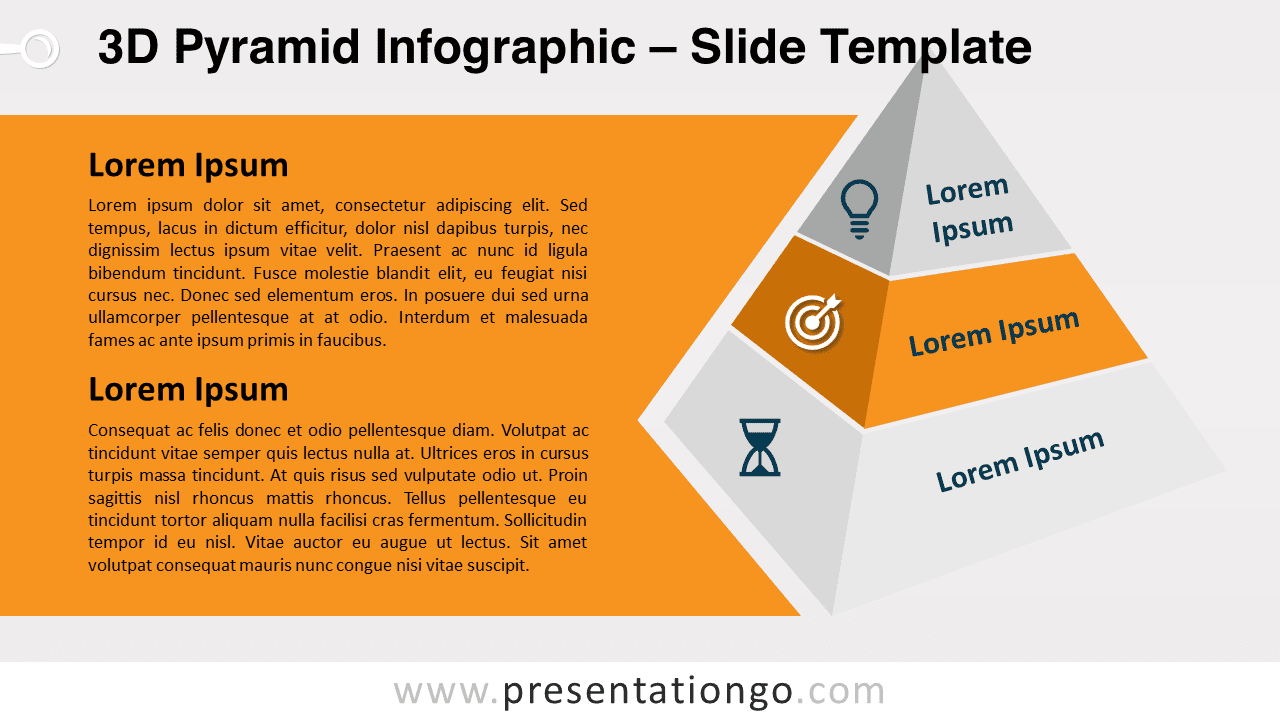 3D Pyramid Infographic – Slide Template

Lorem Ipsum

Lorem ipsum dolor sit amet, consectetur adipiscing elit. Sed tempus, lacus in dictum efficitur, dolor nisl dapibus turpis, nec dignissim lectus ipsum vitae velit. Praesent ac nunc id ligula bibendum tincidunt. Fusce molestie blandit elit, eu feugiat nisi cursus nec. Donec sed elementum eros. In posuere dui sed urna ullamcorper pellentesque at at odio. Interdum et malesuada fames ac ante ipsum primis in faucibus.

Lorem Ipsum

Consequat ac felis donec et odio pellentesque diam. Volutpat ac tincidunt vitae semper quis lectus nulla at. Ultrices eros in cursus turpis massa tincidunt. At quis risus sed vulputate odio ut. Proin sagittis nisl rhoncus mattis rhoncus. Tellus pellentesque eu tincidunt tortor aliquam nulla facilisi cras fermentum. Sollicitudin tempor id eu nisl. Vitae auctor eu augue ut lectus. Sit amet volutpat consequat mauris nunc congue nisi vitae suscipit.

Lorem Ipsum

Lorem Ipsum

Lorem Ipsum

www.presentationgo.com